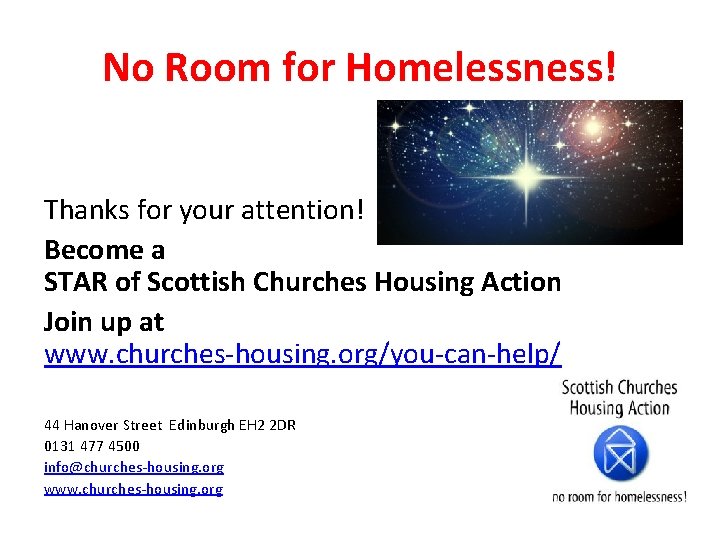 No Room for Homelessness!

Thanks for your attention!

Become a
STAR of Scottish Churches Housing Action

Join up at
www.churches-housing.org/you-can-help/

44 Hanover Street Edinburgh EH2 2DR
0131 477 4500
info@churches-housing.org
www.churches-housing.org

Scottish Churches
Housing Action

no room for homelessness!